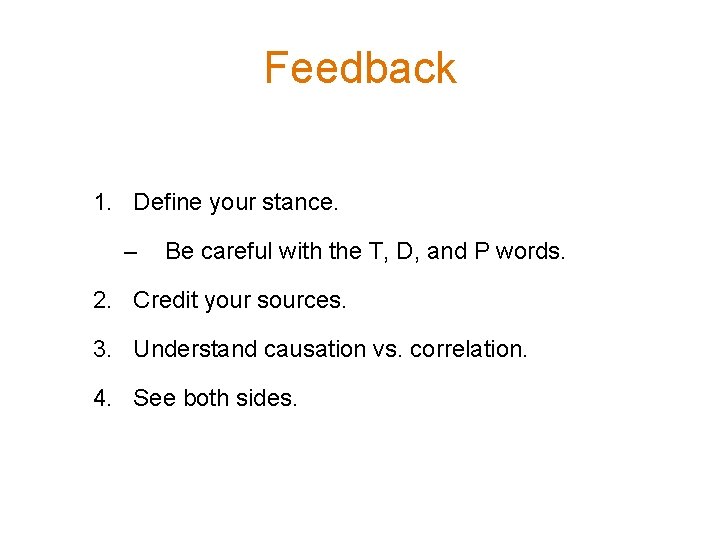 Feedback

1. Define your stance.
– Be careful with the T, D, and P words.
2. Credit your sources.
3. Understand causation vs. correlation.
4. See both sides.